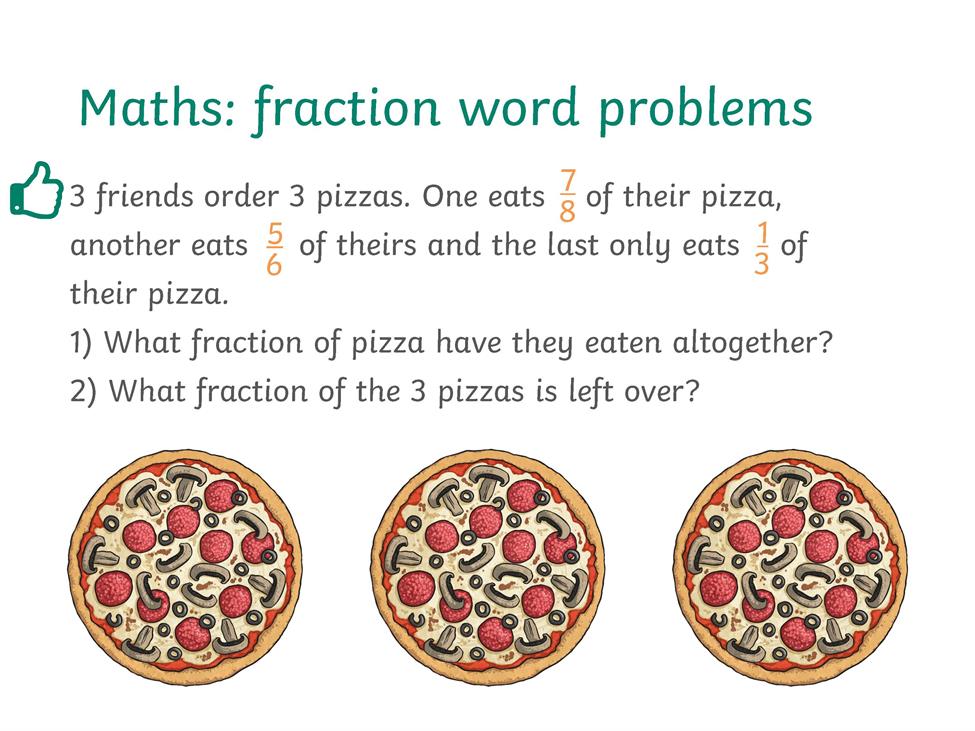 Maths: fraction word problems

3 friends order 3 pizzas. One eats $\frac{7}{8}$ of their pizza, another eats $\frac{5}{6}$ of theirs and the last only eats $\frac{1}{3}$ of their pizza.
1) What fraction of pizza have they eaten altogether?
2) What fraction of the 3 pizzas is left over?